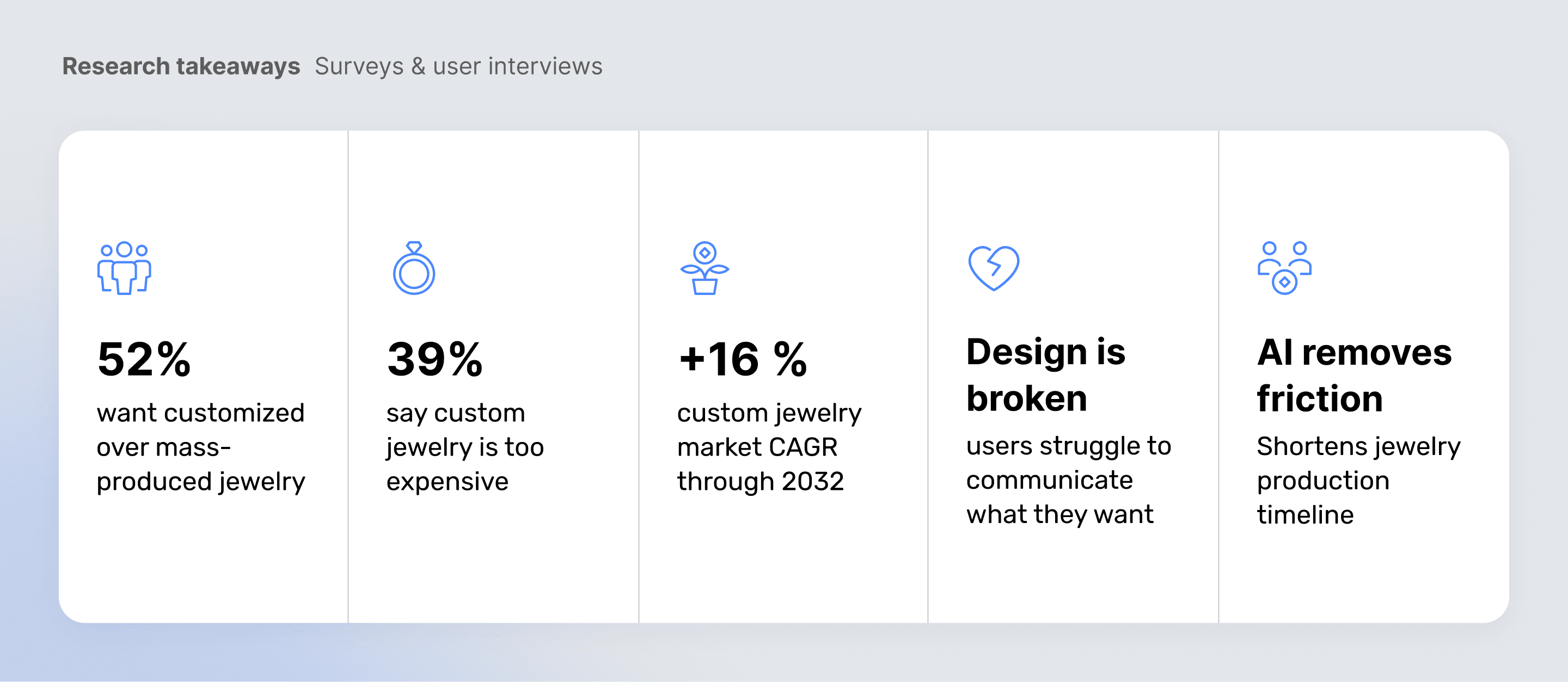 Research takeaways Surveys & user interviews

52%
want customized over mass-produced jewelry

39%
say custom jewelry is too expensive

+16 %
custom jewelry market CAGR through 2032

Design is broken
users struggle to communicate what they want

AI removes friction
Shortens jewelry production timeline